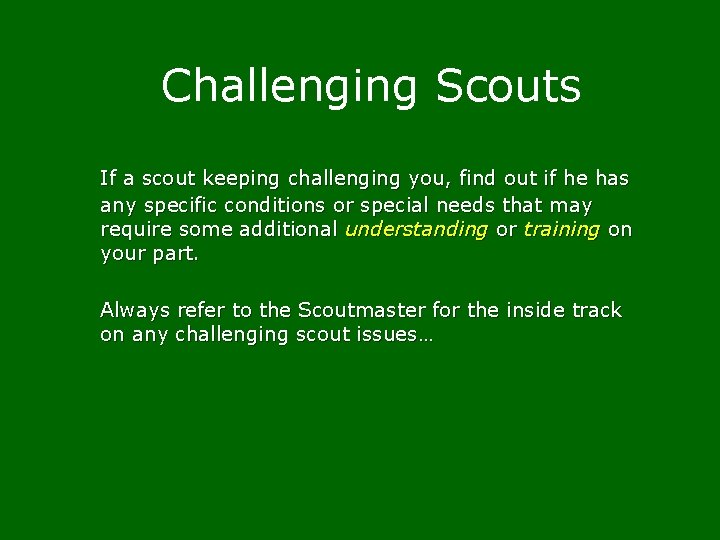 Challenging Scouts

If a scout keeping challenging you, find out if he has any specific conditions or special needs that may require some additional understanding or training on your part.

Always refer to the Scoutmaster for the inside track on any challenging scout issues…